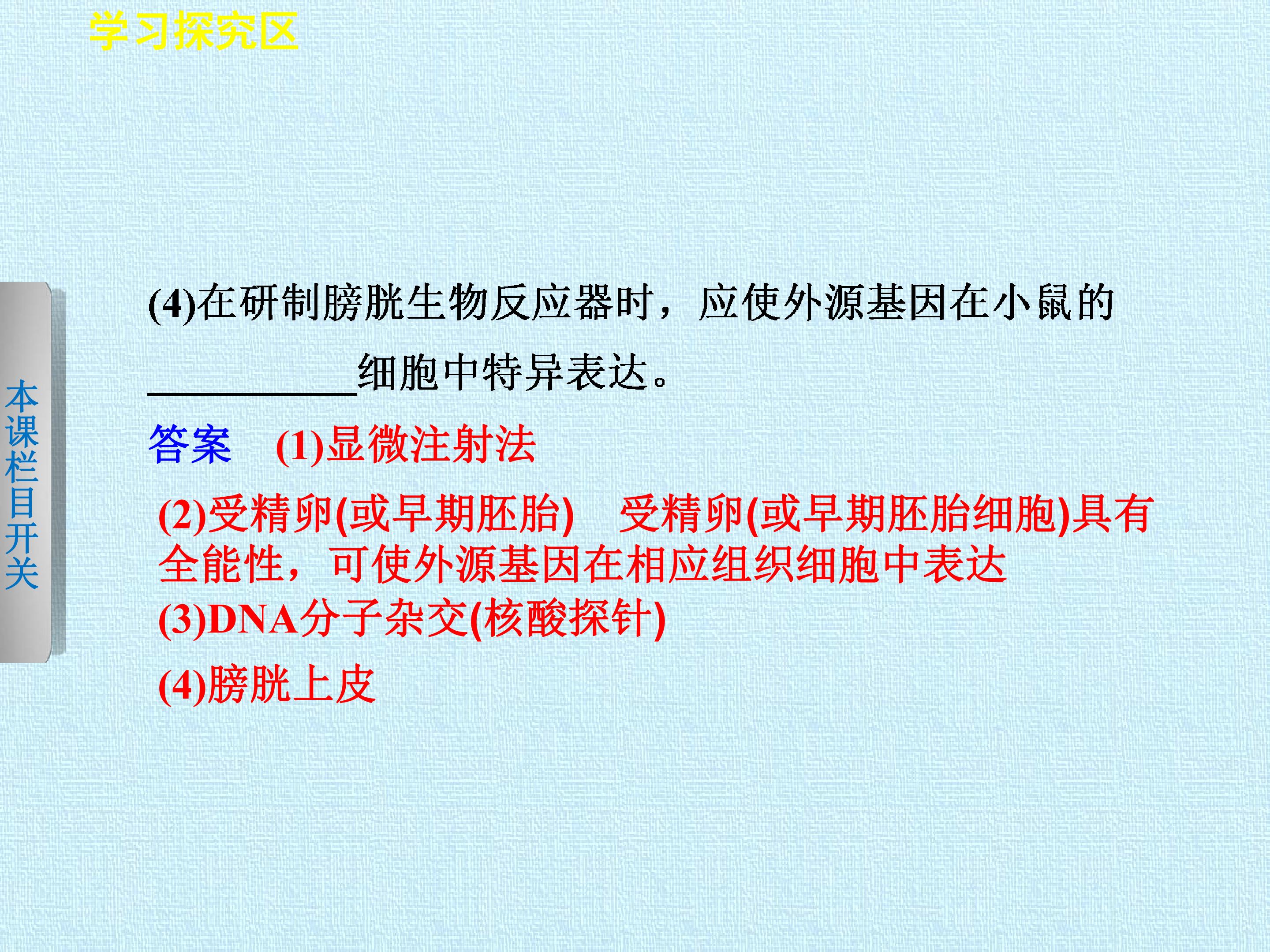 学习探究区

本课栏目开关

(4)在研制膀胱生物反应器时，应使外源基因在小鼠的____细胞中特异表达。

答案 (1)显微注射法

(2)受精卵(或早期胚胎) 受精卵(或早期胚胎细胞)具有全能性，可使外源基因在相应组织细胞中表达

(3)DNA分子杂交(核酸探针)

(4)膀胱上皮